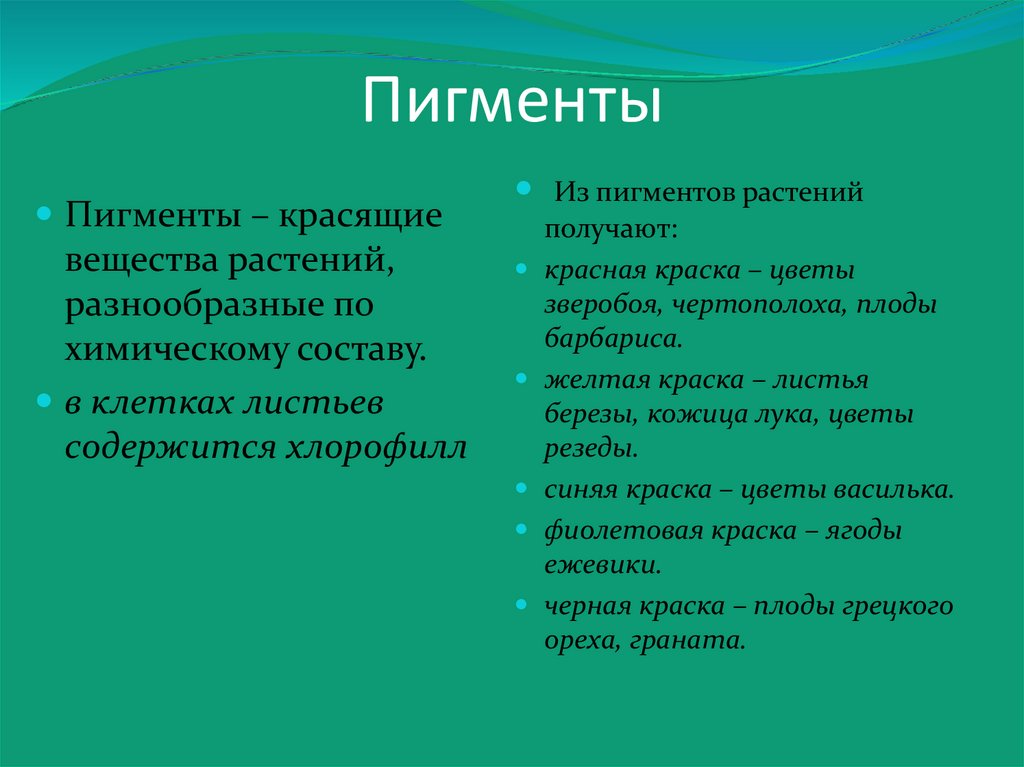 Пигменты

Пигменты – красящие вещества растений, разнообразные по химическому составу.

в клетках листьев содержится хлорофилл

Из пигментов растений получают:

красная краска – цветы зверобоя, чертополоха, плоды барбариса.

желтая краска – листья березы, кожица лука, цветы резеды.

синяя краска – цветы василька.

фиолетовая краска – ягоды ежевики.

черная краска – плоды грецкого ореха, граната.